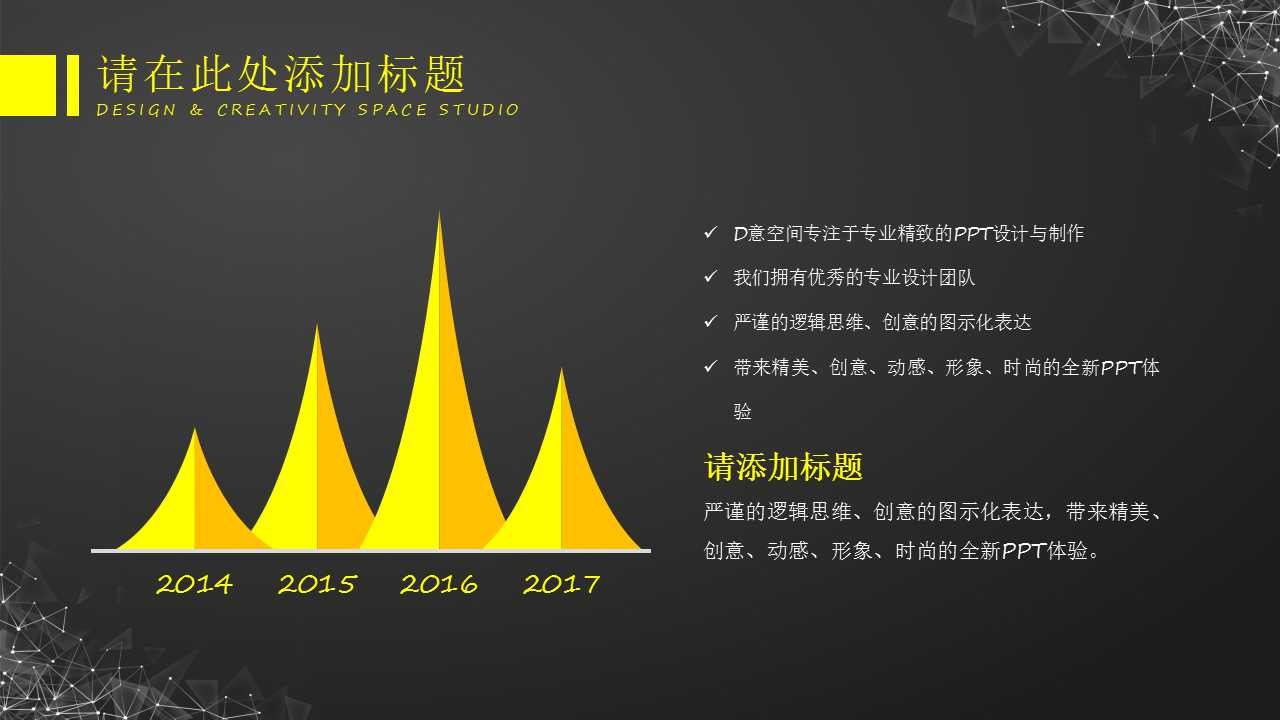 请在此处添加标题
DESIGN & CREATIVITY SPACE STUDIO

2014 2015 2016 2017

✓ D意空间专注于专业精致的PPT设计与制作
✓ 我们拥有优秀的专业设计团队
✓ 严谨的逻辑思维、创意的图示化表达
✓ 带来精美、创意、动感、形象、时尚的全新PPT体验

请添加标题
严谨的逻辑思维、创意的图示化表达，带来精美、创意、动感、形象、时尚的全新PPT体验。